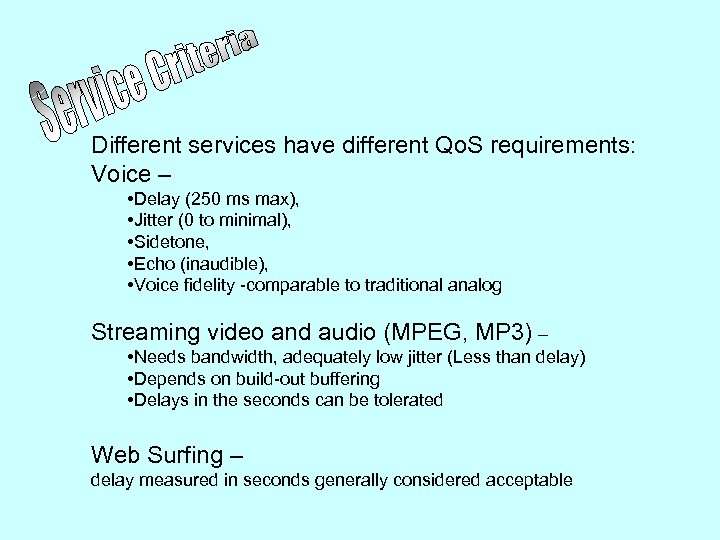 Service Criteria

Different services have different QoS requirements:
Voice –
•Delay (250 ms max),
•Jitter (0 to minimal),
•Sidetone,
•Echo (inaudible),
•Voice fidelity -comparable to traditional analog

Streaming video and audio (MPEG, MP3) –
•Needs bandwidth, adequately low jitter (Less than delay)
•Depends on build-out buffering
•Delays in the seconds can be tolerated

Web Surfing –
delay measured in seconds generally considered acceptable